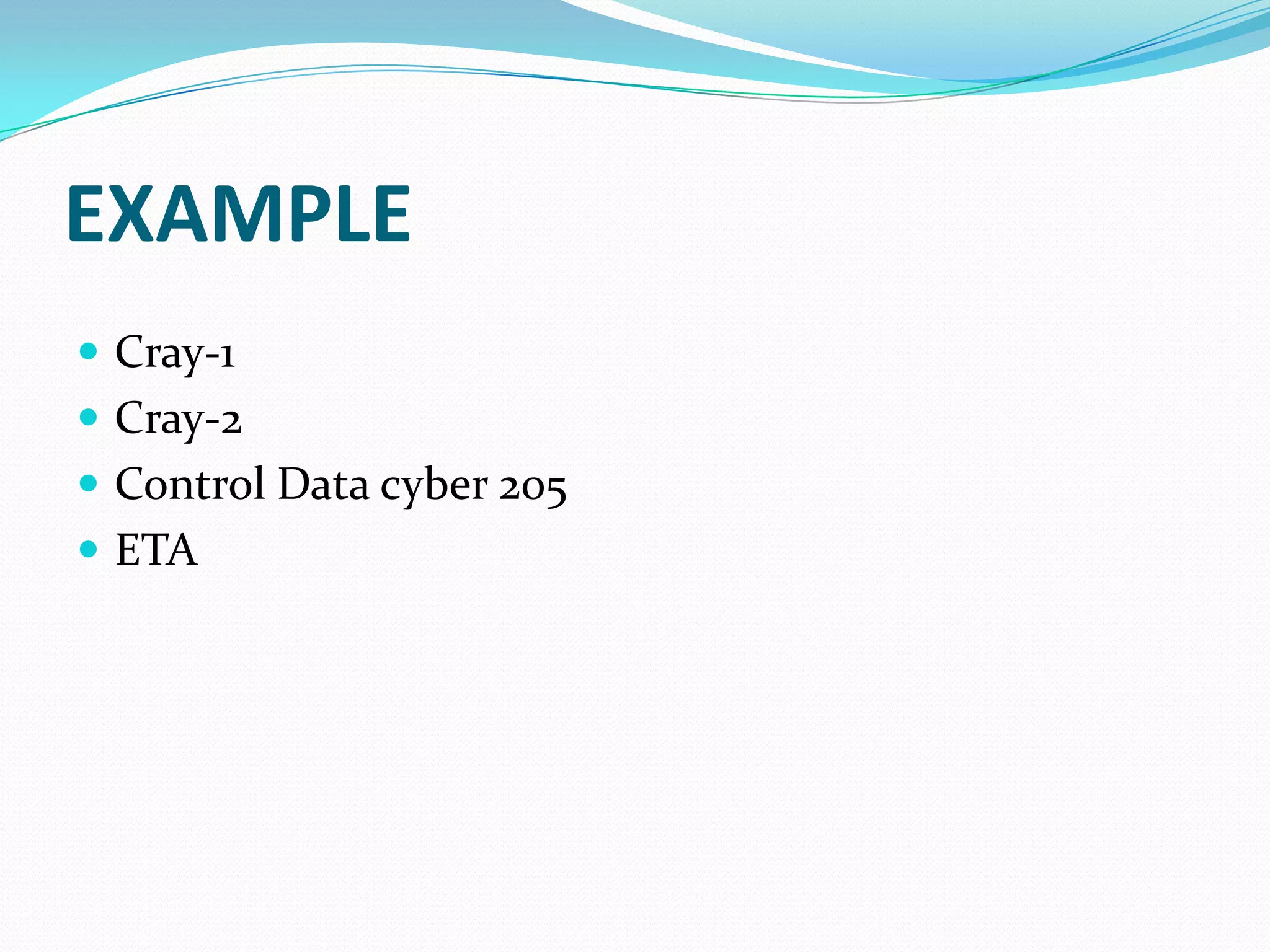 EXAMPLE

- Cray-1
- Cray-2
- Control Data cyber 205
- ETA